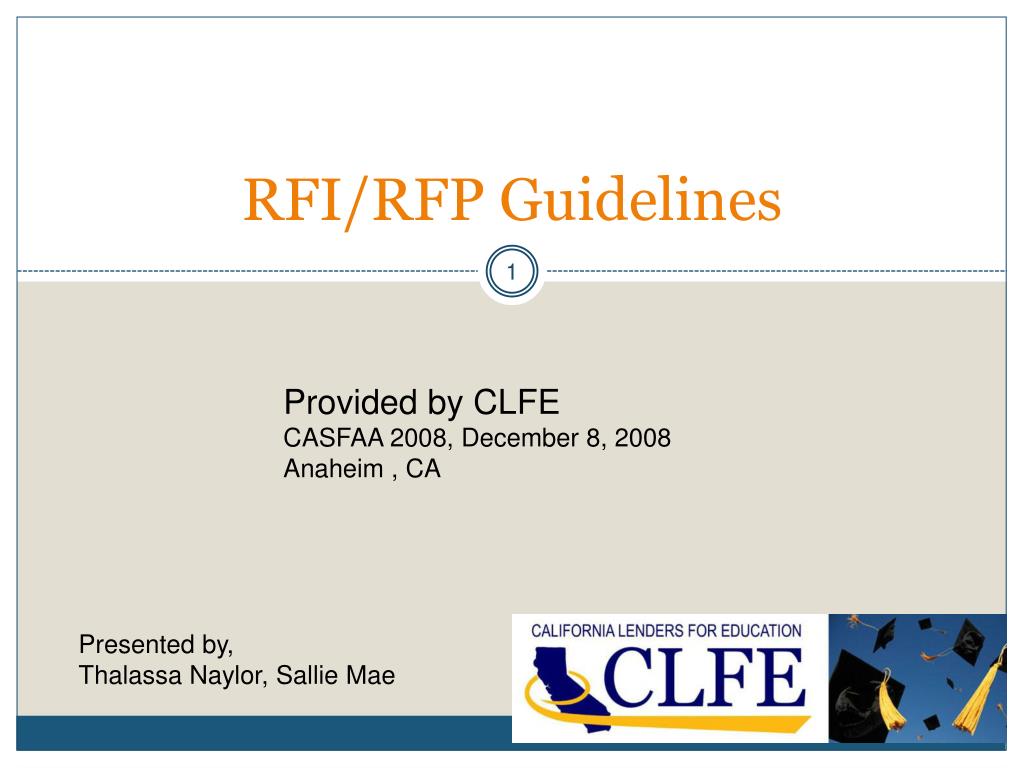 RFI/RFP Guidelines

1

Provided by CLFE
CASFAA 2008, December 8, 2008
Anaheim , CA

Presented by,
Thalassa Naylor, Sallie Mae

CALIFORNIA LENDERS FOR EDUCATION
CLFE